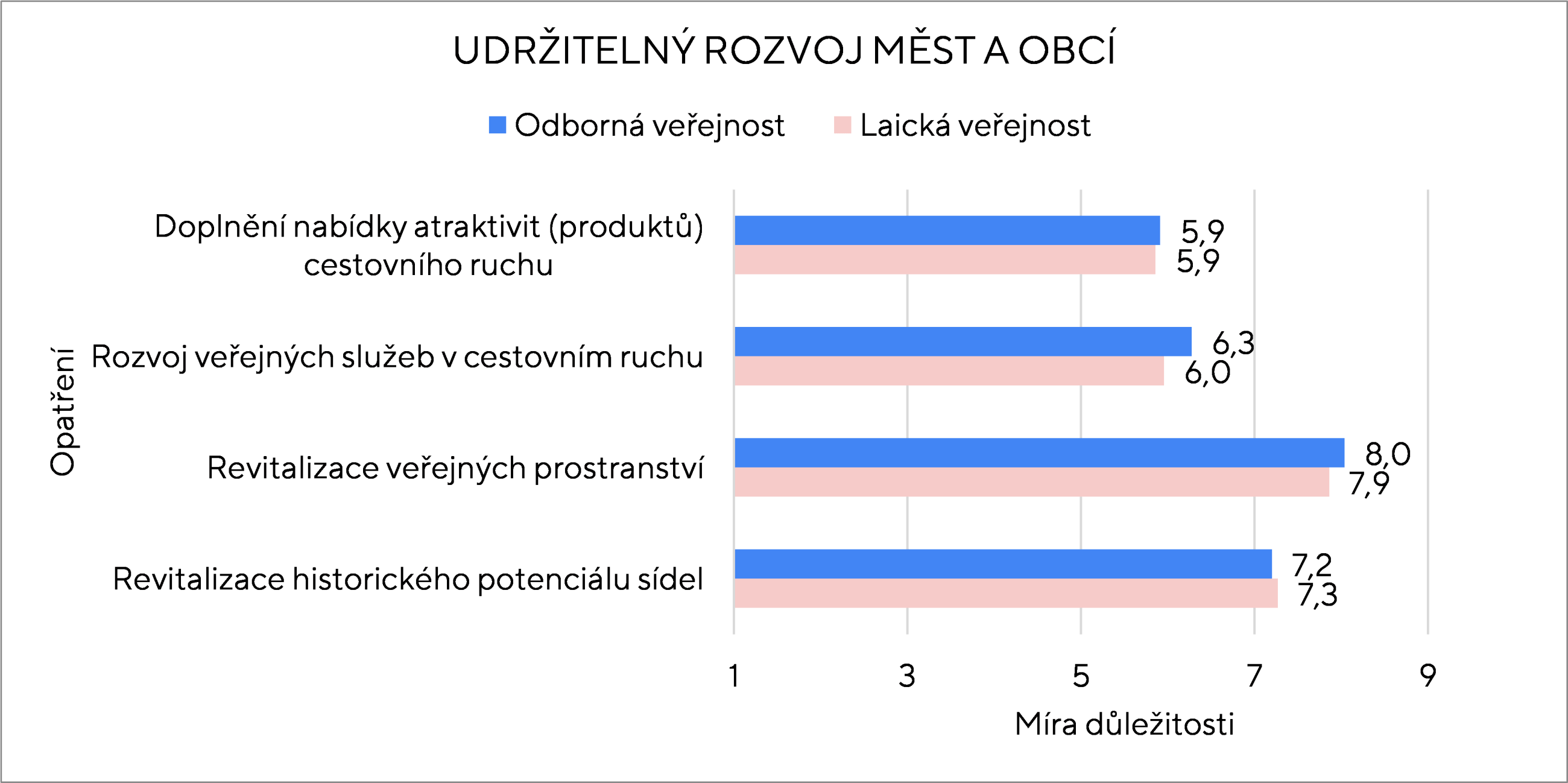 UDRŽITELNÝ ROZVOJ MĚST A OBCÍ

Odborná veřejnost
Laická veřejnost

Opatření

Doplnění nabídky atraktivit (produktů) cestovního ruchu
5,9
5,9

Rozvoj veřejných služeb v cestovním ruchu
6,3
6,0

Revitalizace veřejných prostranství
8,0
7,9

Revitalizace historického potenciálu sídel
7,2
7,3

1
3
5
7
9

Míra důležitosti